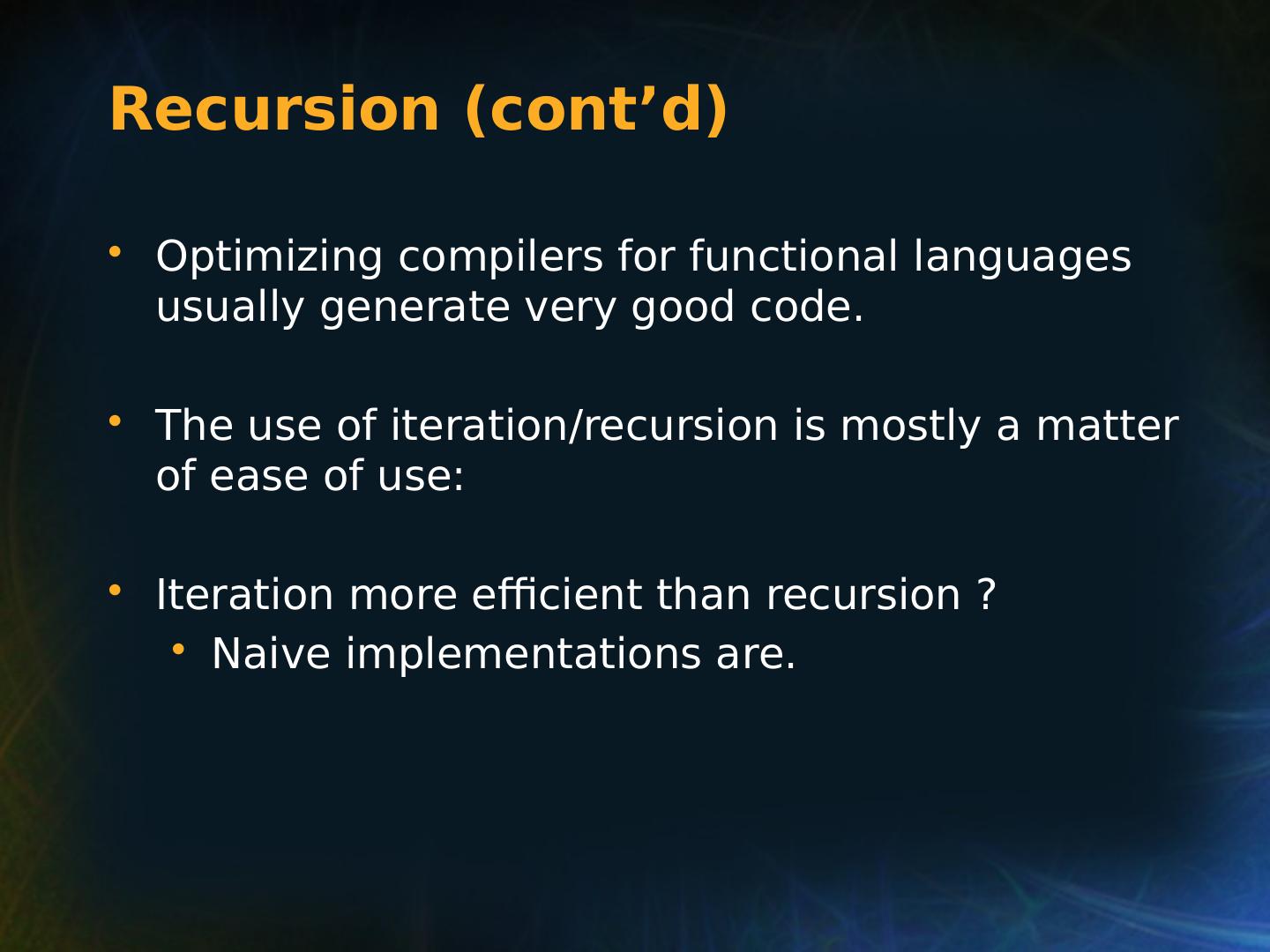 Recursion (cont’d)

• Optimizing compilers for functional languages usually generate very good code.

• The use of iteration/recursion is mostly a matter of ease of use:

• Iteration more efficient than recursion ?
  • Naive implementations are.